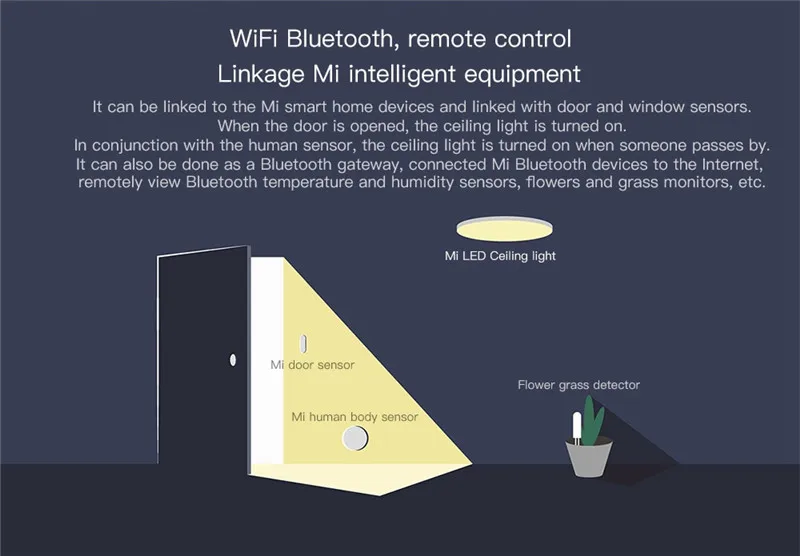 WiFi Bluetooth, remote control
Linkage Mi intelligent equipment

It can be linked to the Mi smart home devices and linked with door and window sensors. When the door is opened, the ceiling light is turned on. In conjunction with the human sensor, the ceiling light is turned on when someone passes by. It can also be done as a Bluetooth gateway, connected Mi Bluetooth devices to the Internet, remotely view Bluetooth temperature and humidity sensors, flowers and grass monitors, etc.

Mi LED Ceiling light

Mi door sensor

Mi human body sensor

Flower grass detector